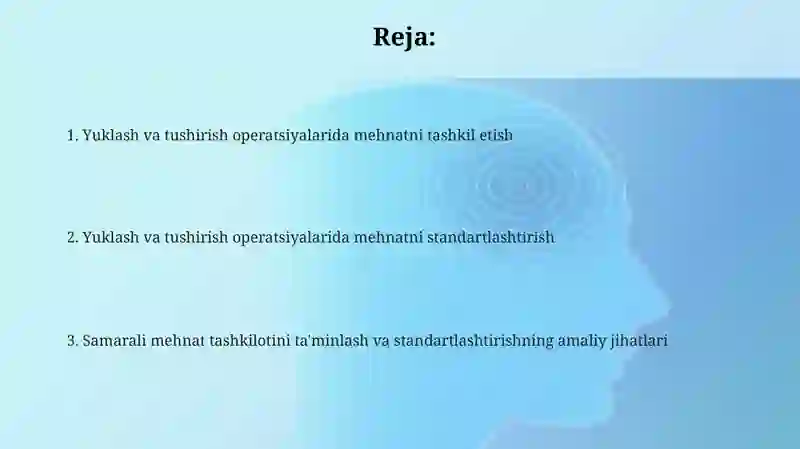 Reja:

1. Yuklash va tushirish operatsiyalarida mehnatni tashkil etish

2. Yuklash va tushirish operatsiyalarida mehnatni standartlashtirish

3. Samarali mehnat tashkilotini ta'minlash va standartlashtirishning amaliy jihatlari